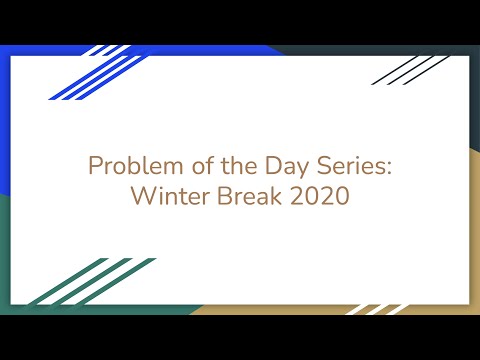 Problem of the Day Series:
Winter Break 2020